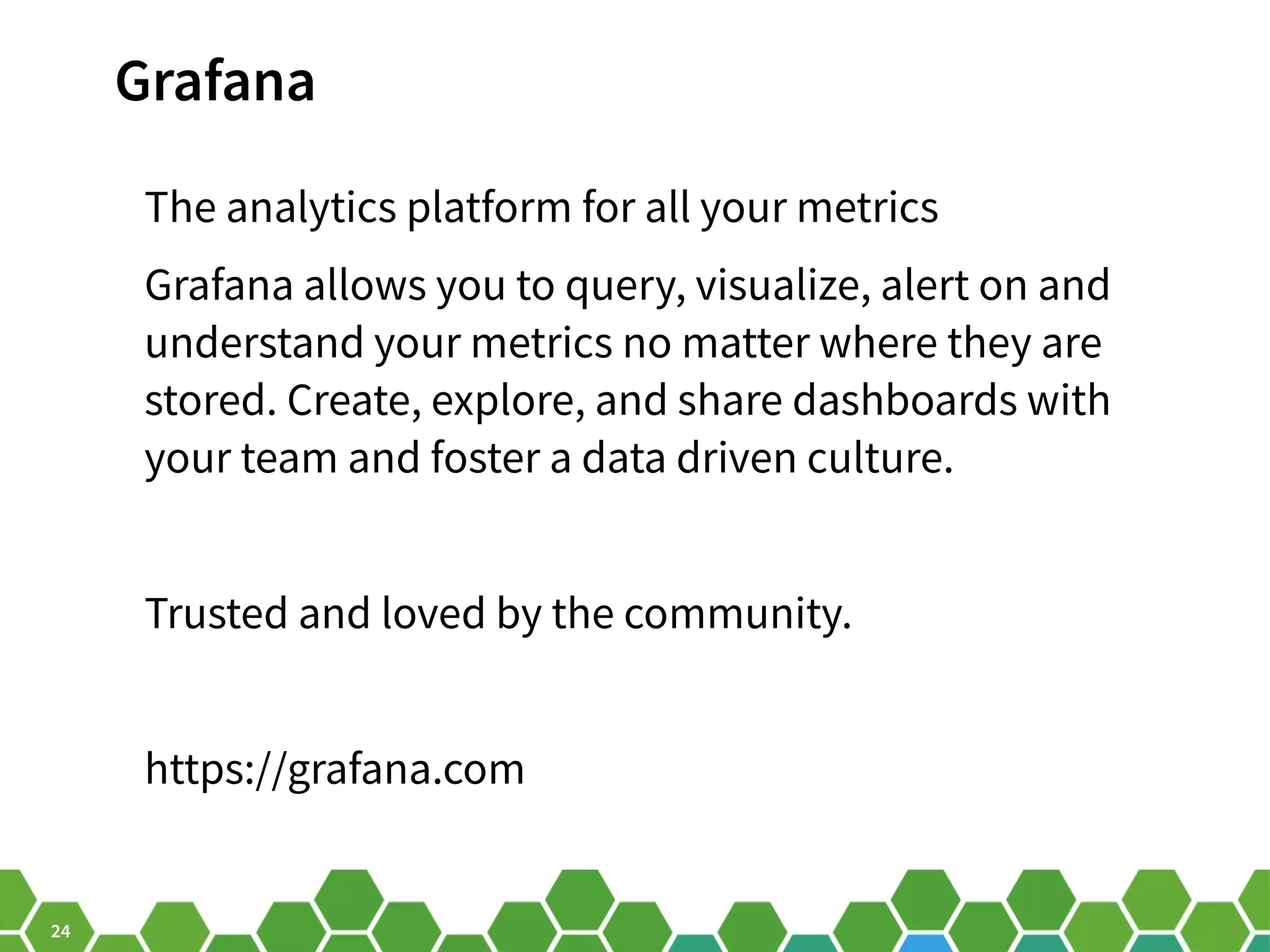 Grafana

The analytics platform for all your metrics

Grafana allows you to query, visualize, alert on and understand your metrics no matter where they are stored. Create, explore, and share dashboards with your team and foster a data driven culture.

Trusted and loved by the community.

https://grafana.com

24